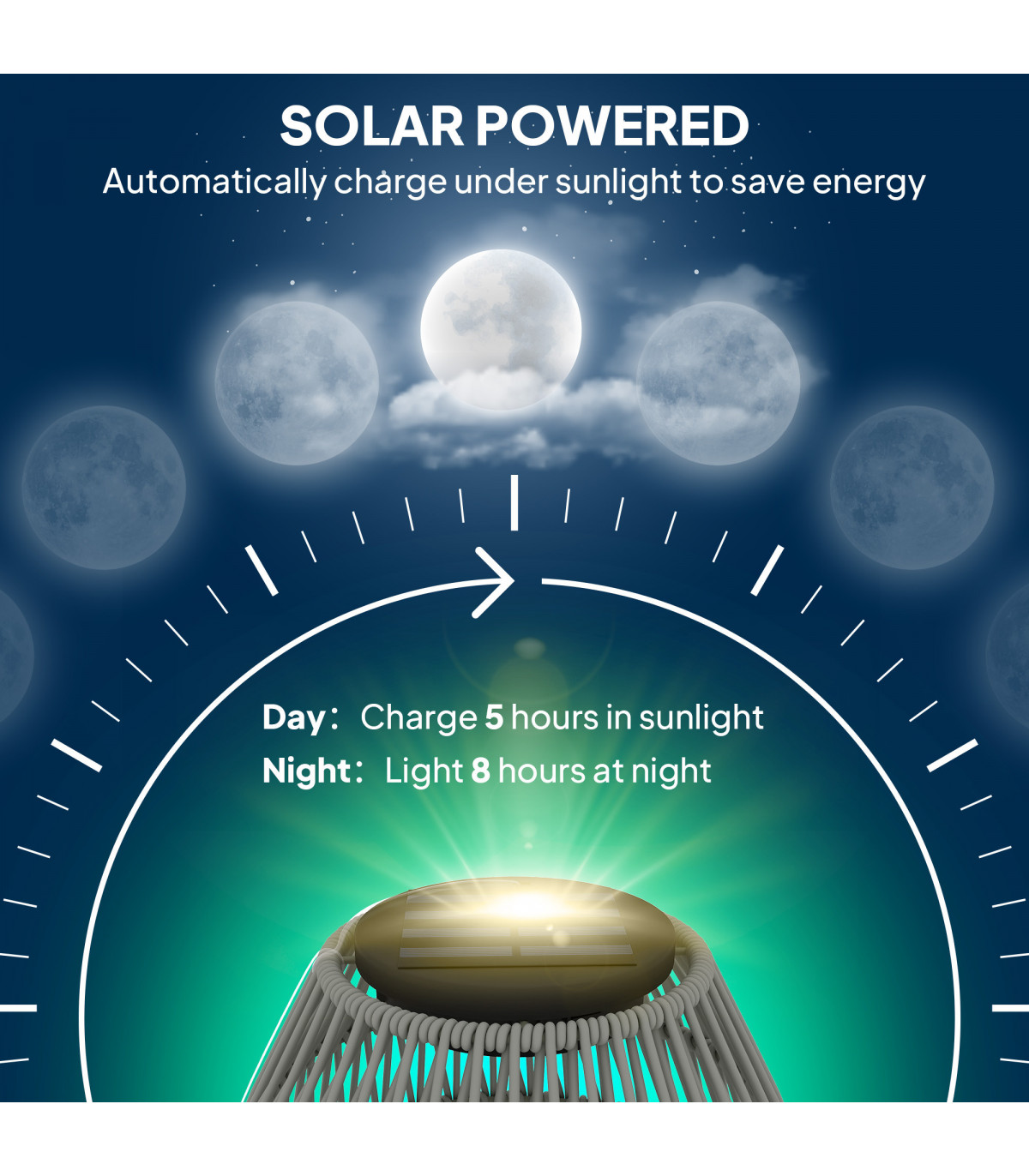 SOLAR POWERED
Automatically charge under sunlight to save energy

Day: Charge 5 hours in sunlight
Night: Light 8 hours at night